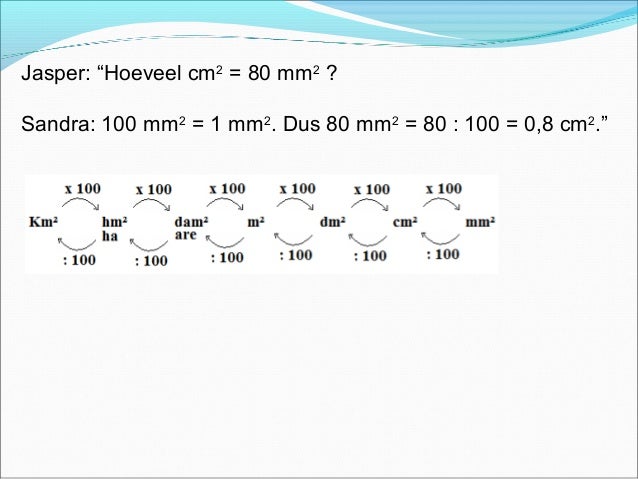 Jasper: “Hoeveel $cm^2$ = 80 $mm^2$ ?

Sandra: 100 $mm^2$ = 1 $mm^2$. Dus 80 $mm^2$ = 80 : 100 = 0,8 $cm^2$.”

x 100 x 100 x 100 x 100 x 100 x 100

$Km^2$ $hm^2$ ha $dam^2$ are $m^2$ $dm^2$ $cm^2$ $mm^2$

: 100 : 100 : 100 : 100 : 100 : 100